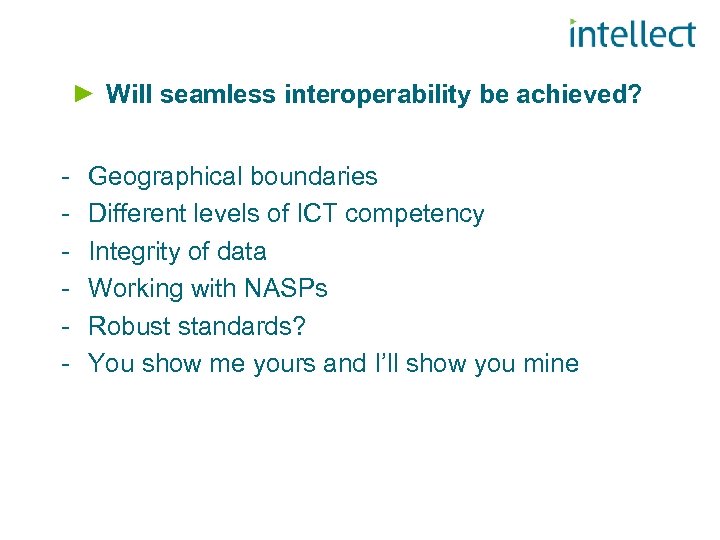 intellect

► Will seamless interoperability be achieved?

- Geographical boundaries
- Different levels of ICT competency
- Integrity of data
- Working with NASPs
- Robust standards?
- You show me yours and I'll show you mine